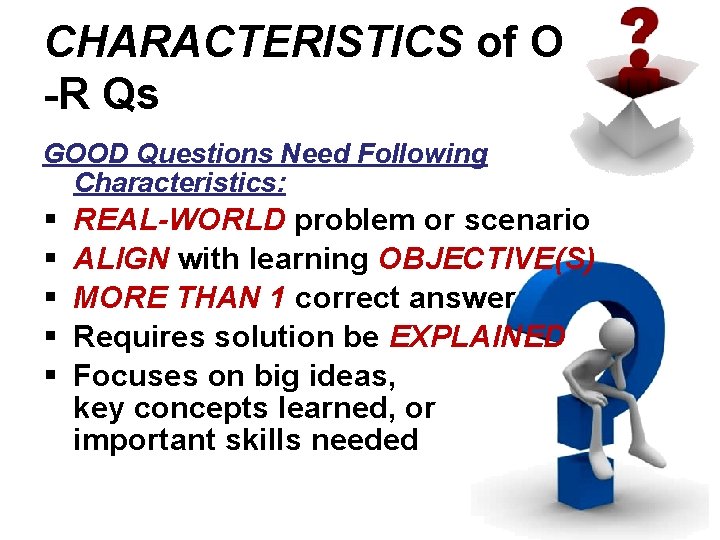 CHARACTERISTICS of O -R Qs

GOOD Questions Need Following Characteristics:

▪ REAL-WORLD problem or scenario
▪ ALIGN with learning OBJECTIVE(S)
▪ MORE THAN 1 correct answer
▪ Requires solution be EXPLAINED
▪ Focuses on big ideas, key concepts learned, or important skills needed